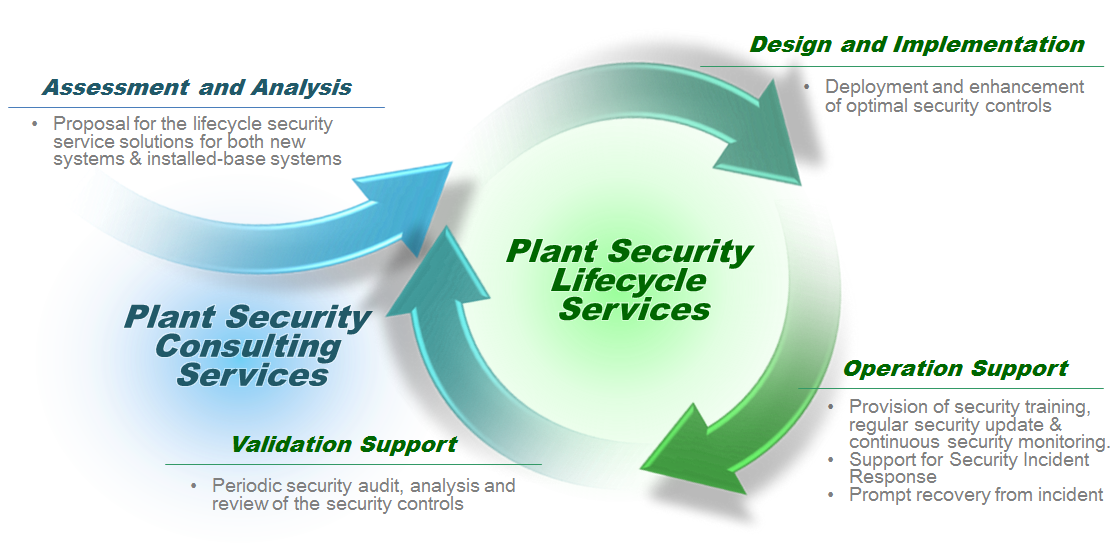 Assessment and Analysis

• Proposal for the lifecycle security service solutions for both new systems & installed-base systems

Design and Implementation

• Deployment and enhancement of optimal security controls

Plant Security Lifecycle Services

Plant Security Consulting Services

Operation Support

• Provision of security training, regular security update & continuous security monitoring.
• Support for Security Incident Response
• Prompt recovery from incident

Validation Support

• Periodic security audit, analysis and review of the security controls